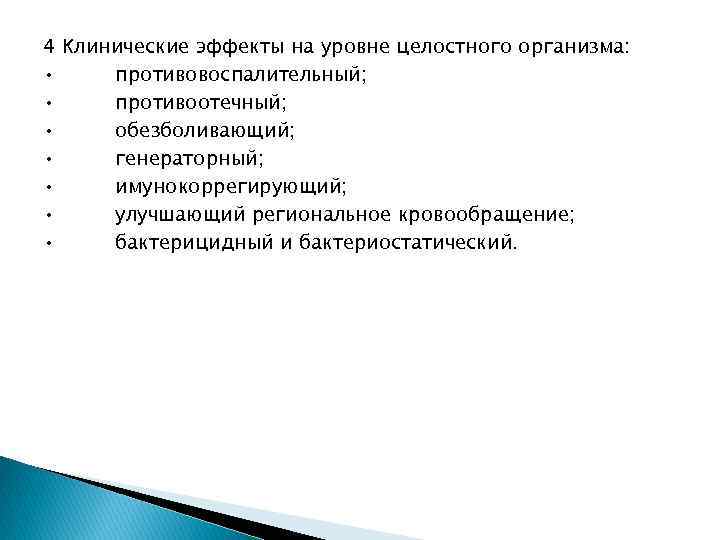 4 Клинические эффекты на уровне целостного организма:
• противовоспалительный;
• противоотечный;
• обезболивающий;
• генераторный;
• имунокоррегирующий;
• улучшающий региональное кровообращение;
• бактерицидный и бактериостатический.